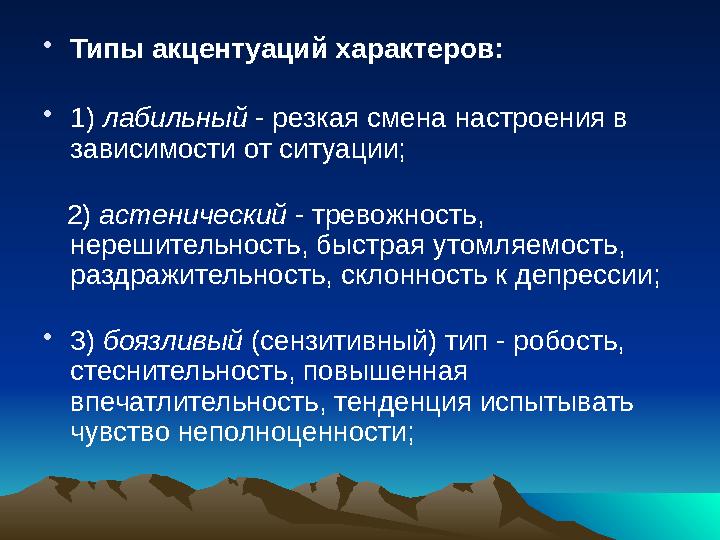 • Типы акцентуаций характеров:

• 1) лабильный - резкая смена настроения в зависимости от ситуации;

2) астенический - тревожность, нерешительность, быстрая утомляемость, раздражительность, склонность к депрессии;

• 3) боязливый (сензитивный) тип - робость, стеснительность, повышенная впечатлительность, тенденция испытывать чувство неполноценности;